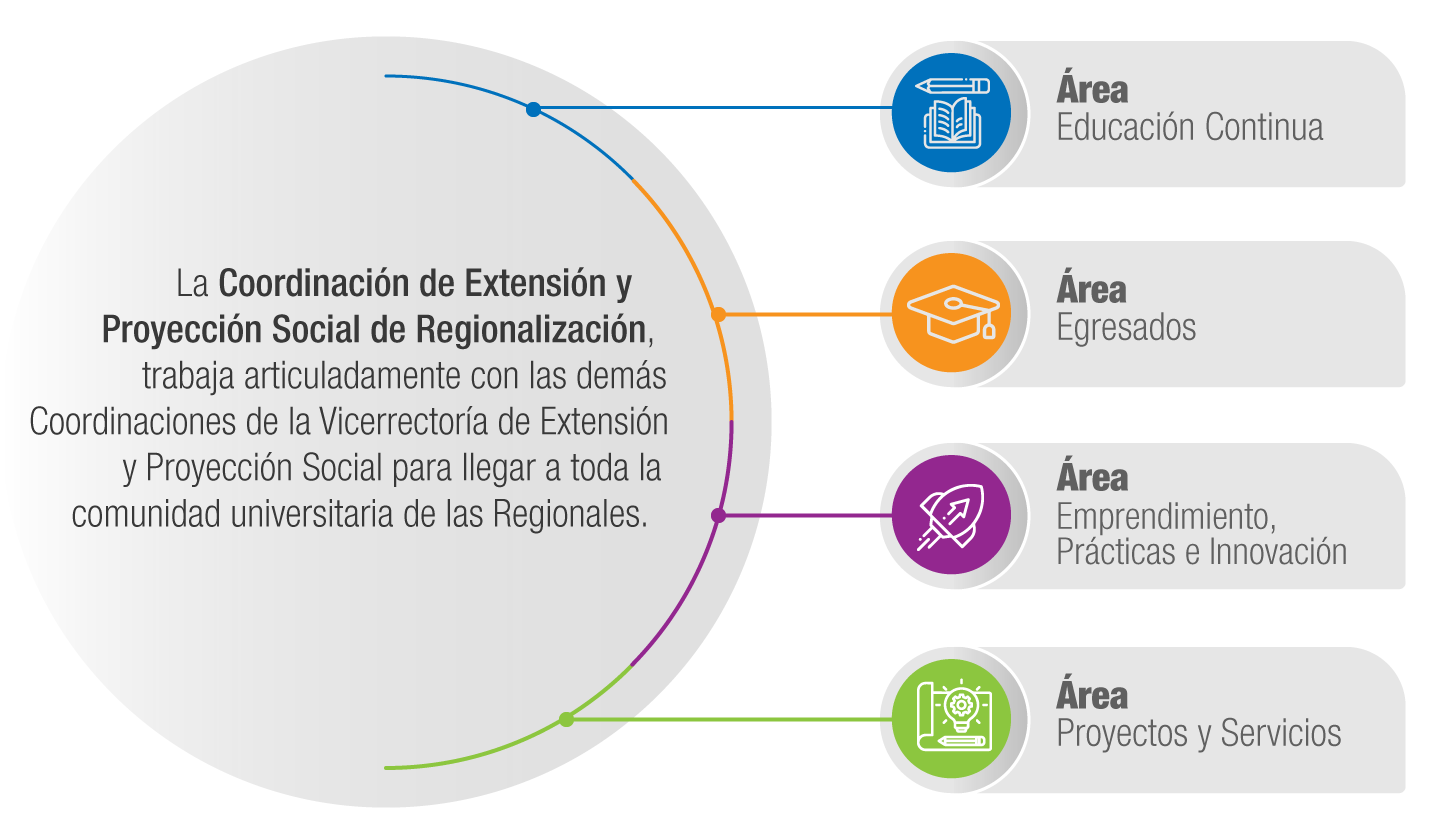 La Coordinación de Extensión y Proyección Social de Regionalización, trabaja articuladamente con las demás Coordinaciones de la Vicerrectoría de Extensión y Proyección Social para llegar a toda la comunidad universitaria de las Regionales.

Área
Educación Continua

Área
Egresados

Área
Emprendimiento, Prácticas e Innovación

Área
Proyectos y Servicios